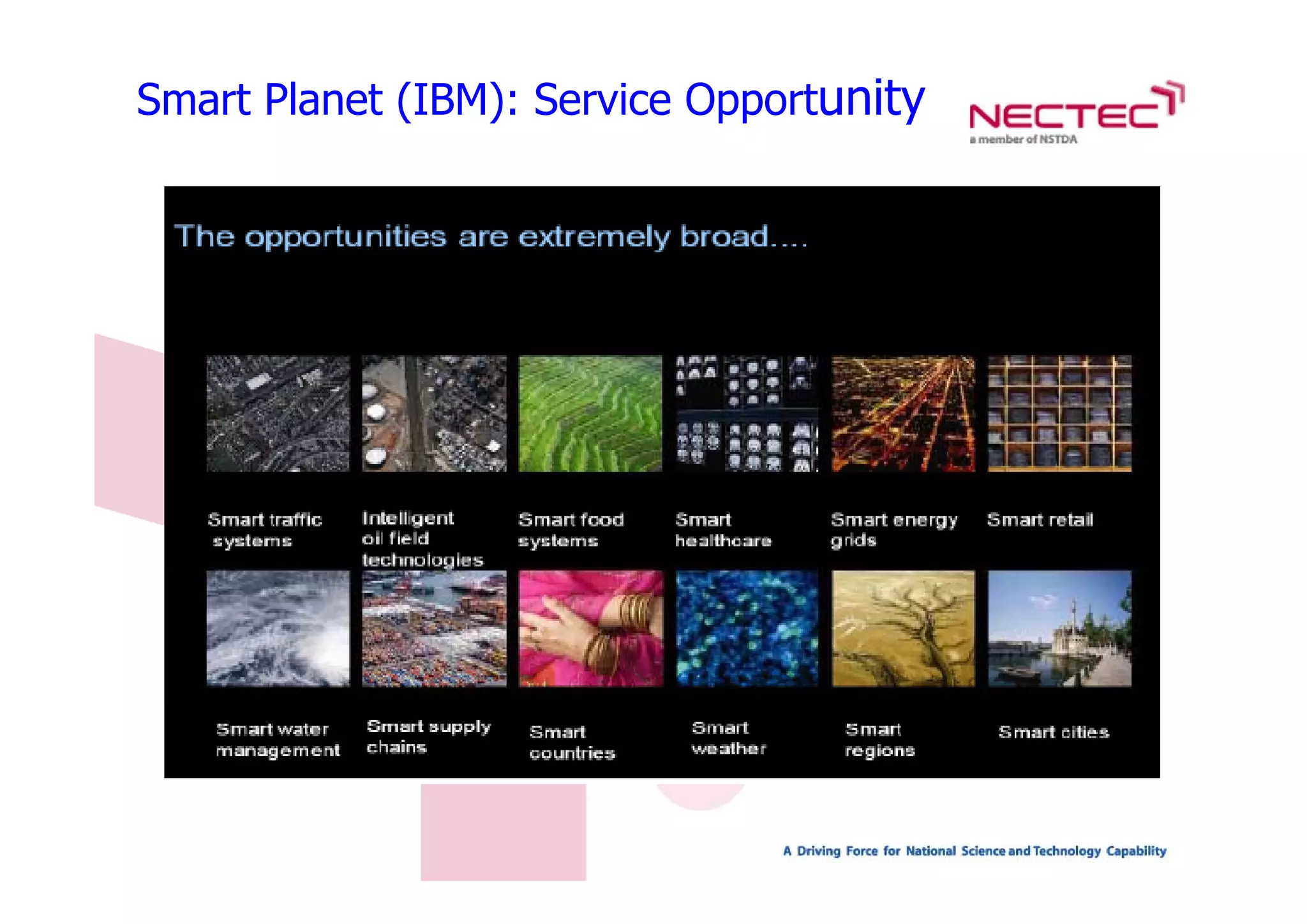 Smart Planet (IBM): Service Opportunity

NECTEC
a member of NSTDA

The opportunities are extremely broad....

Smart traffic systems

Intelligent oil field technologies

Smart food systems

Smart healthcare

Smart energy grids

Smart retail

Smart water management

Smart supply chains

Smart countries

Smart weather

Smart regions

Smart cities

A Driving Force for National Science and Technology Capability